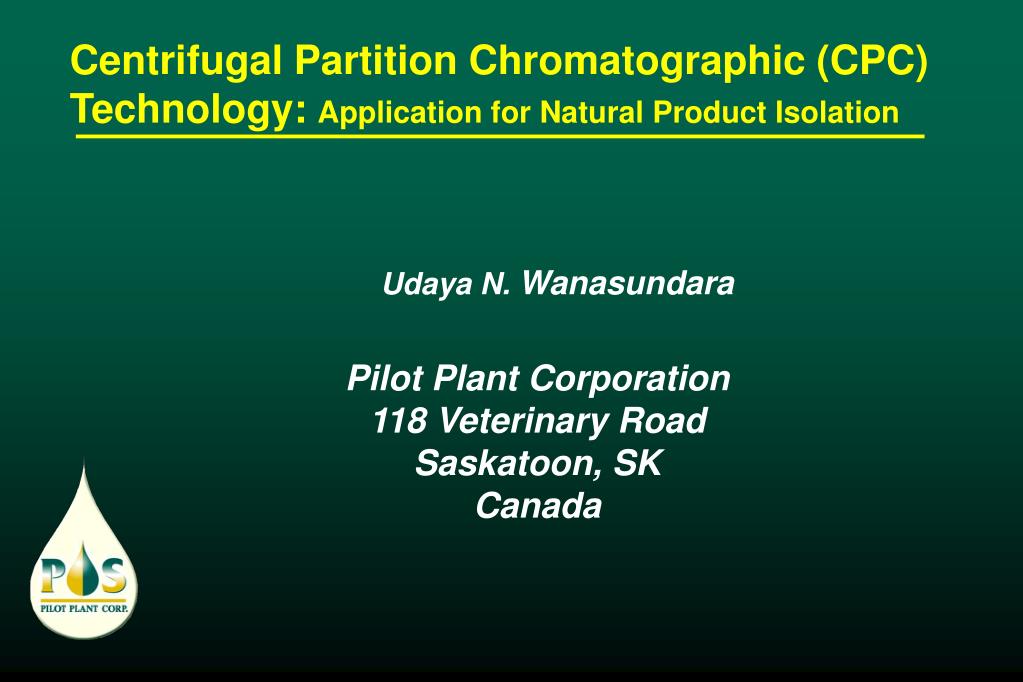 Centrifugal Partition Chromatographic (CPC) Technology: Application for Natural Product Isolation

Udaya N. Wanasundara

Pilot Plant Corporation
118 Veterinary Road
Saskatoon, SK
Canada

POS
PILOT PLANT CORP.